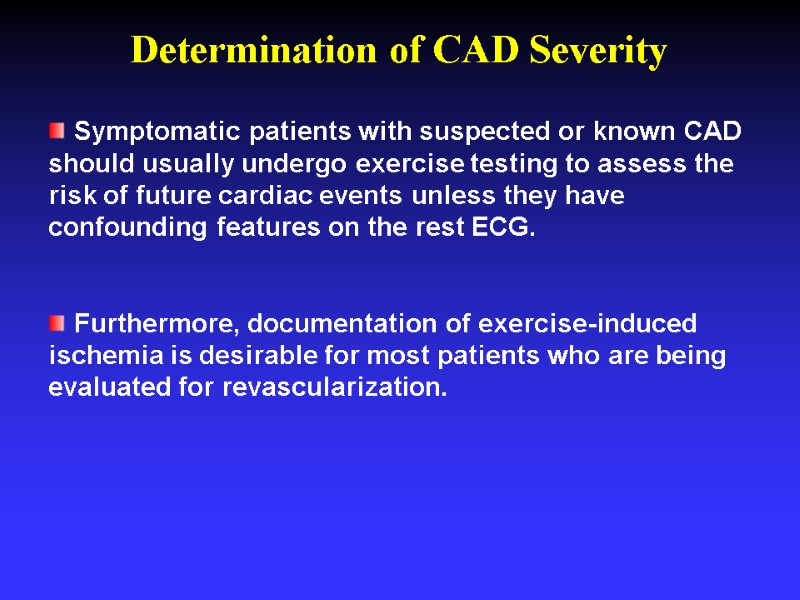 Determination of CAD Severity

Symptomatic patients with suspected or known CAD should usually undergo exercise testing to assess the risk of future cardiac events unless they have confounding features on the rest ECG.

Furthermore, documentation of exercise-induced ischemia is desirable for most patients who are being evaluated for revascularization.